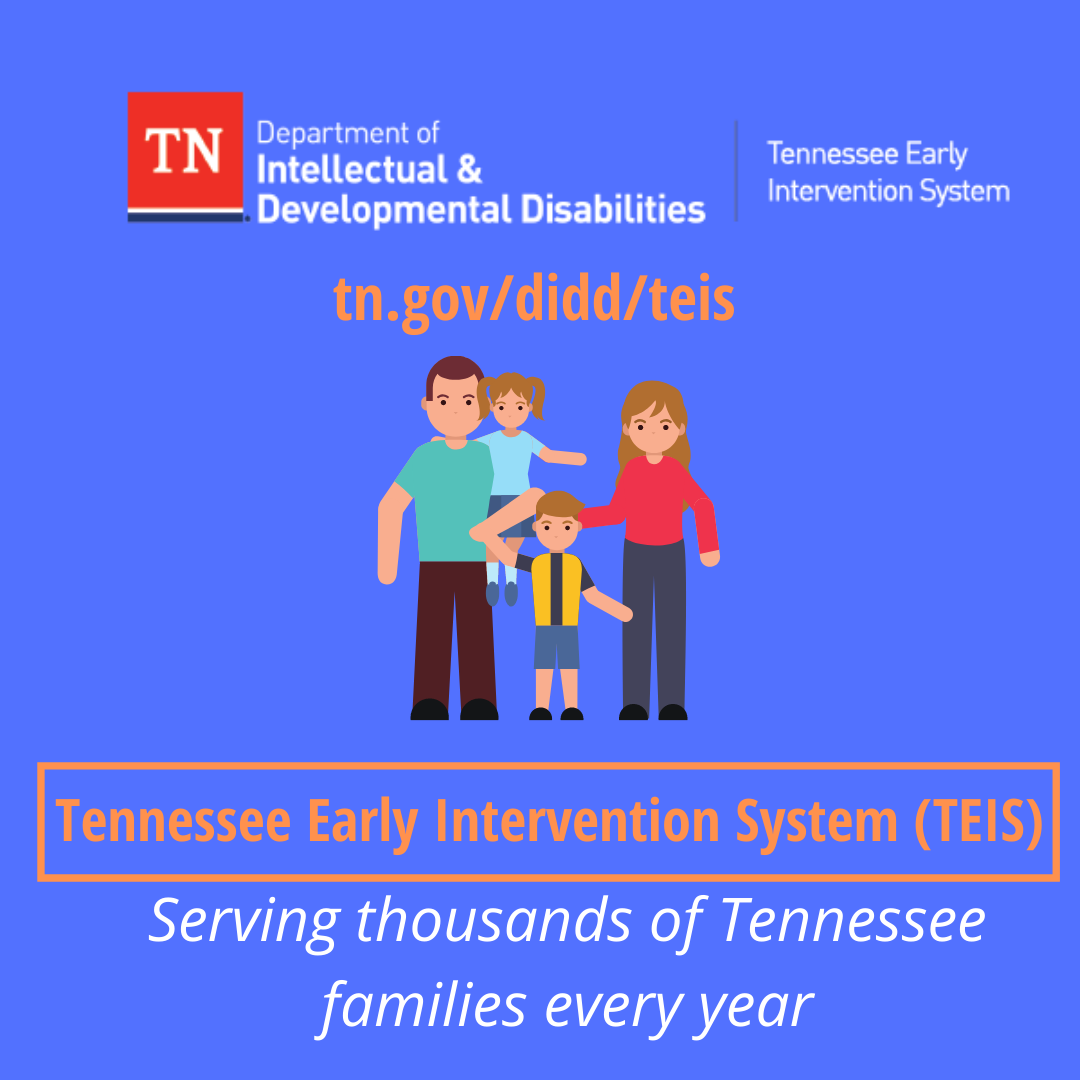 TN Department of Intellectual & Developmental Disabilities

Tennessee Early Intervention System

tn.gov/didd/teis

Tennessee Early Intervention System (TEIS)

Serving thousands of Tennessee families every year